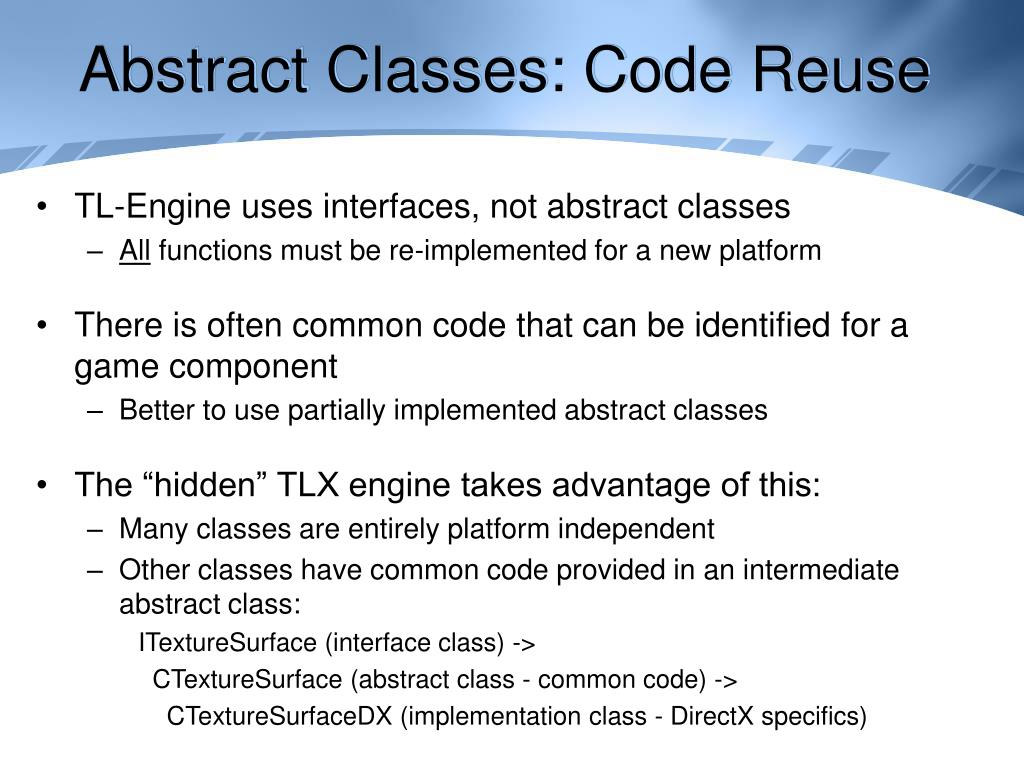 Abstract Classes: Code Reuse

• TL-Engine uses interfaces, not abstract classes
– All functions must be re-implemented for a new platform

• There is often common code that can be identified for a game component
– Better to use partially implemented abstract classes

• The “hidden” TLX engine takes advantage of this:
– Many classes are entirely platform independent
– Other classes have common code provided in an intermediate abstract class:
ITextureSurface (interface class) ->
CTextureSurface (abstract class - common code) ->
CTextureSurfaceDX (implementation class - DirectX specifics)